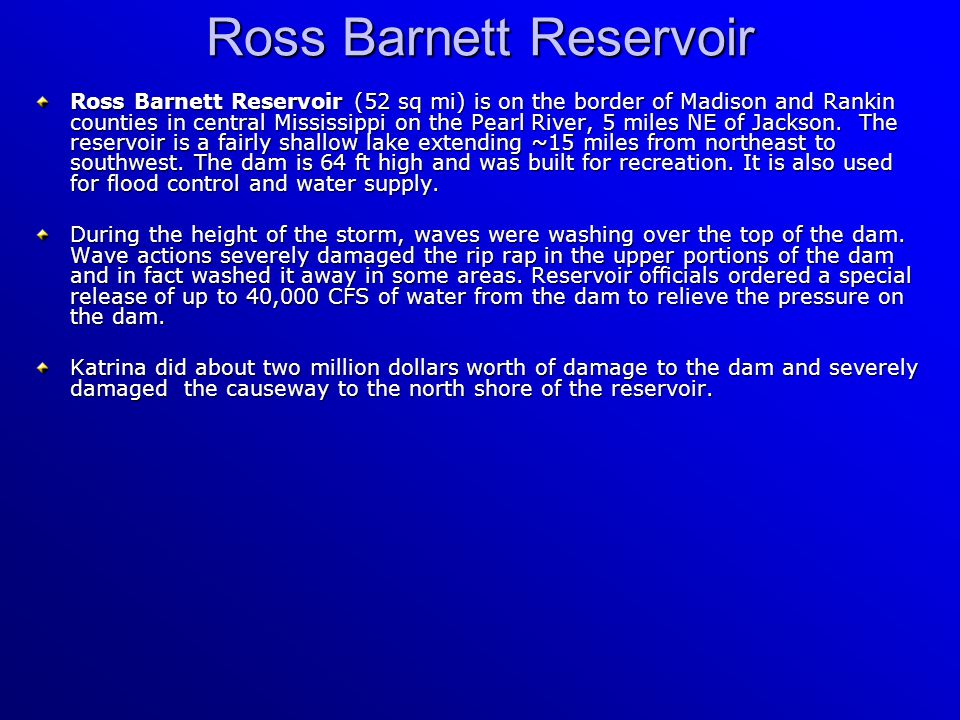 Ross Barnett Reservoir

Ross Barnett Reservoir (52 sq mi) is on the border of Madison and Rankin counties in central Mississippi on the Pearl River, 5 miles NE of Jackson. The reservoir is a fairly shallow lake extending ~15 miles from northeast to southwest. The dam is 64 ft high and was built for recreation. It is also used for flood control and water supply.

During the height of the storm, waves were washing over the top of the dam. Wave actions severely damaged the rip rap in the upper portions of the dam and in fact washed it away in some areas. Reservoir officials ordered a special release of up to 40,000 CFS of water from the dam to relieve the pressure on the dam.

Katrina did about two million dollars worth of damage to the dam and severely damaged the causeway to the north shore of the reservoir.